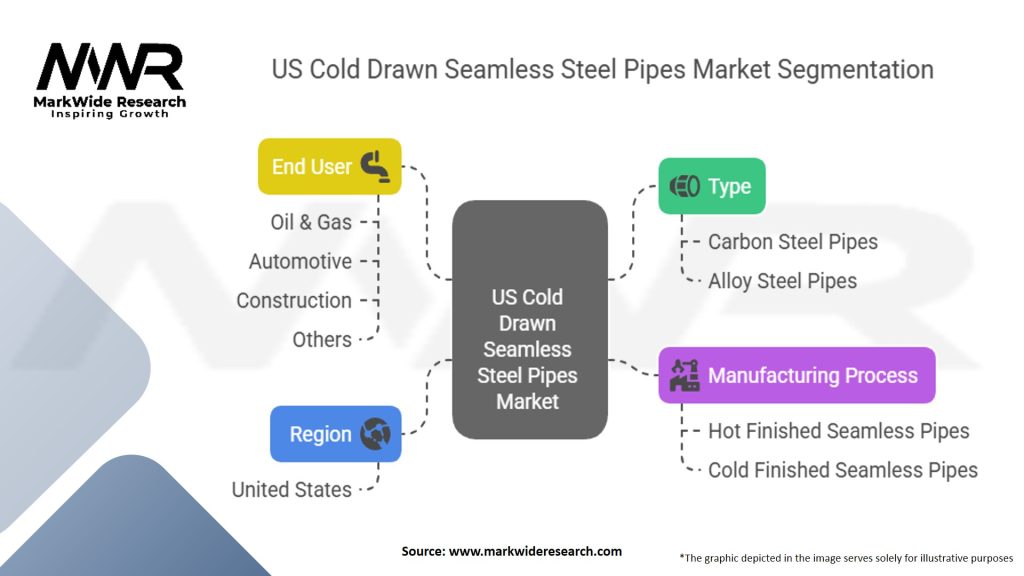 MWR
MarkWide Research
Inspiring Growth

US Cold Drawn Seamless Steel Pipes Market Segmentation

End User
Oil & Gas
Automotive
Construction
Others

Region
United States

US Cold Drawn Seamless Steel Pipes Market

Type
Carbon Steel Pipes
Alloy Steel Pipes

Manufacturing Process
Hot Finished Seamless Pipes
Cold Finished Seamless Pipes

Source: www.markwideresearch.com

*The graphic depicted in the image serves solely for illustrative purposes